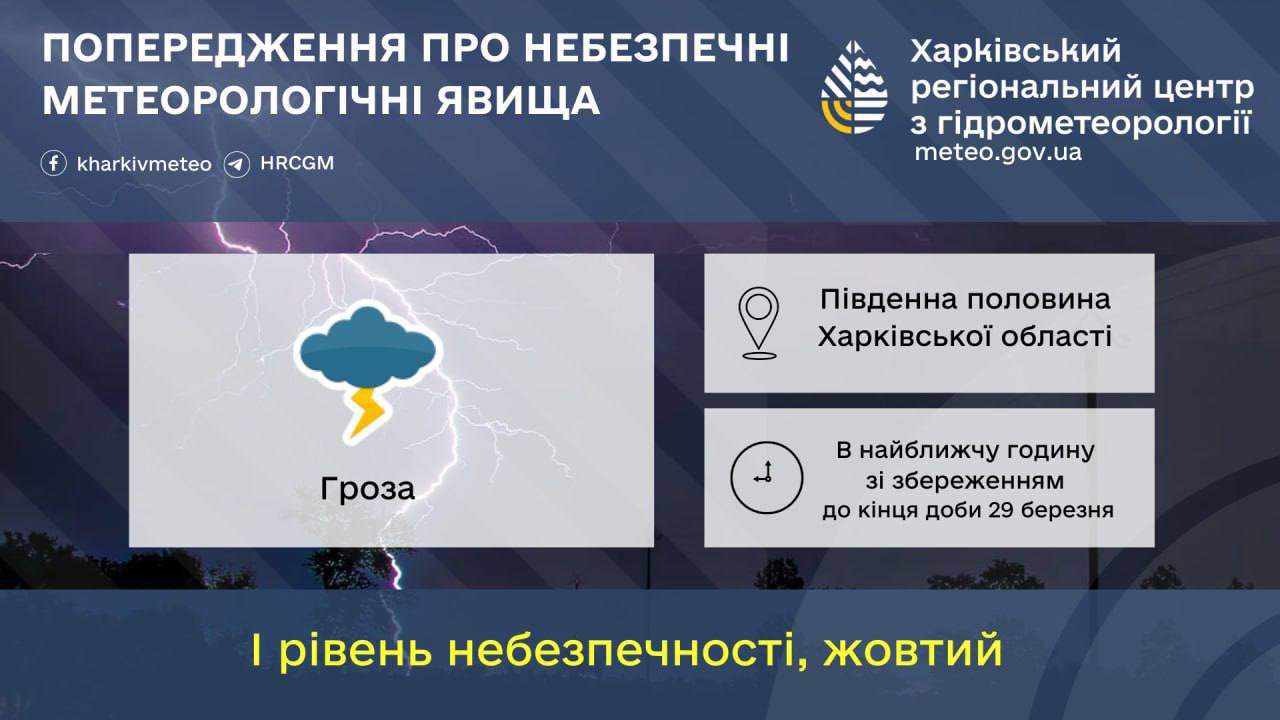 ПОПЕРЕДЖЕННЯ ПРО НЕБЕЗПЕЧНІ МЕТЕОРОЛОГІЧНІ ЯВИЩА

kharkivmeteo HRCGM

Харківський регіональний центр з гідрометеорології
meteo.gov.ua

Гроза

Південна половина Харківської області

В найближчу годину зі збереженням до кінця доби 29 березня

І рівень небезпечності, жовтий